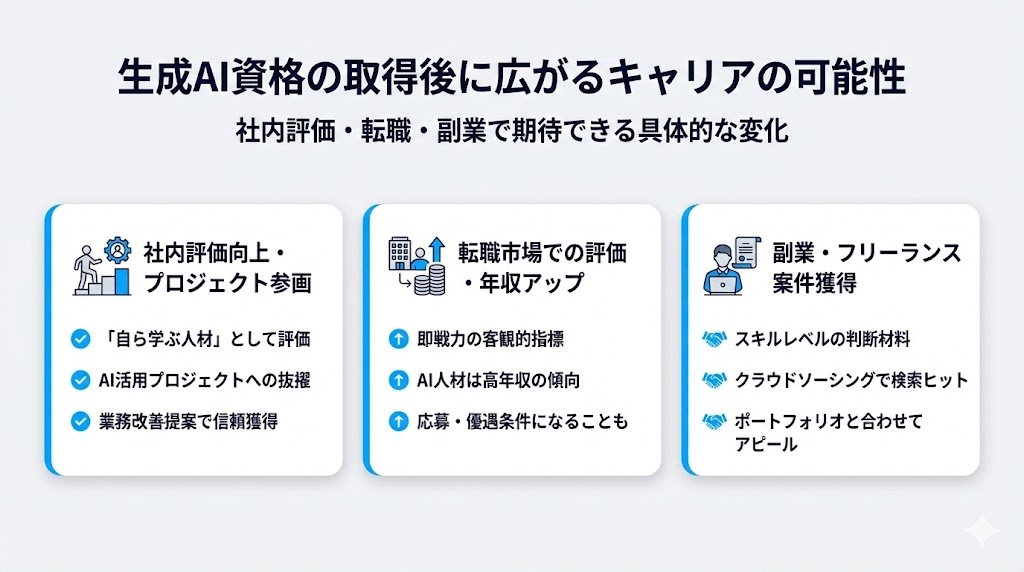 生成AI資格の取得後に広がるキャリアの可能性

社内評価・転職・副業で期待できる具体的な変化

社内評価向上・プロジェクト参画

「自ら学ぶ人材」として評価

AI活用プロジェクトへの抜擢

業務改善提案で信頼獲得

転職市場での評価・年収アップ

即戦力の客観的指標

AI人材は高年収の傾向

応募・優遇条件になることも

副業・フリーランス案件獲得

スキルレベルの判断材料

クラウドソーシングで検索ヒット

ポートフォリオと合わせてアピール